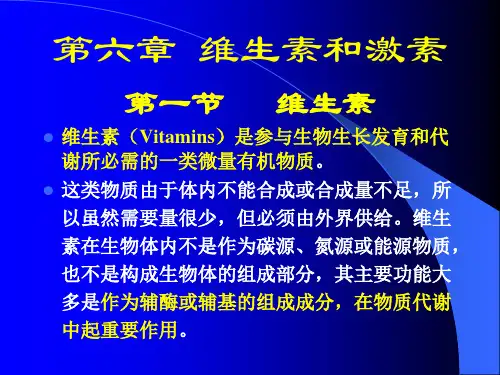 第六章 维生素和激素

第一节 维生素

维生素（Vitamins）是参与生物生长发育和代谢所必需的一类微量有机物质。

这类物质由于体内不能合成或合成量不足，所以虽然需要量很少，但必须由外界供给。维生素在生物体内不是作为碳源、氮源或能源物质，也不是构成生物体的组成部分，其主要功能大多是作为辅酶或辅基的组成成分，在物质代谢中起重要作用。